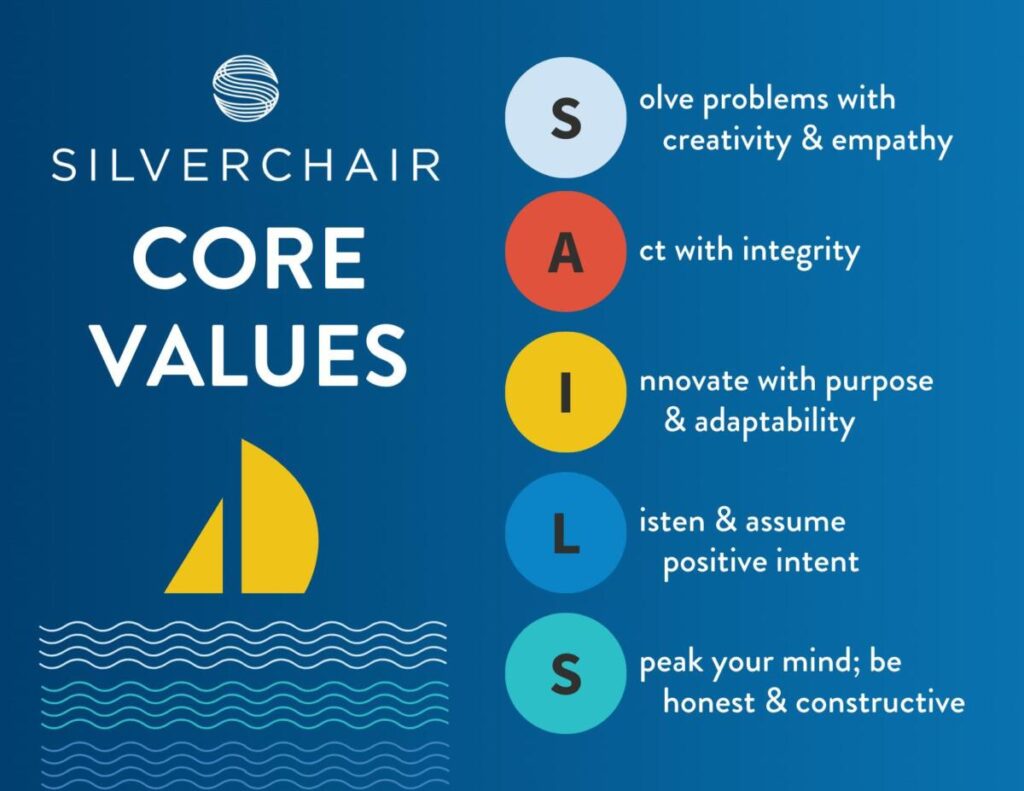 SILVERCHAIR

CORE VALUES

S olve problems with creativity & empathy

A ct with integrity

I nnovate with purpose & adaptability

L isten & assume positive intent

S peak your mind; be honest & constructive